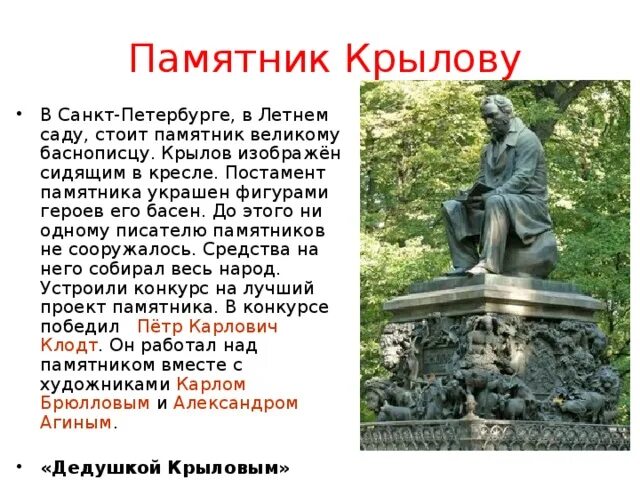 Памятник Крылову

• В Санкт-Петербурге, в Летнем саду, стоит памятник великому баснописцу. Крылов изображён сидящим в кресле. Постамент памятника украшен фигурами героев его басен. До этого ни одному писателю памятников не сооружалось. Средства на него собирал весь народ. Устроили конкурс на лучший проект памятника. В конкурсе победил Пётр Карлович Клодт. Он работал над памятником вместе с художниками Карлом Брюлловым и Александром Агиным.

• «Дедушкой Крыловым»